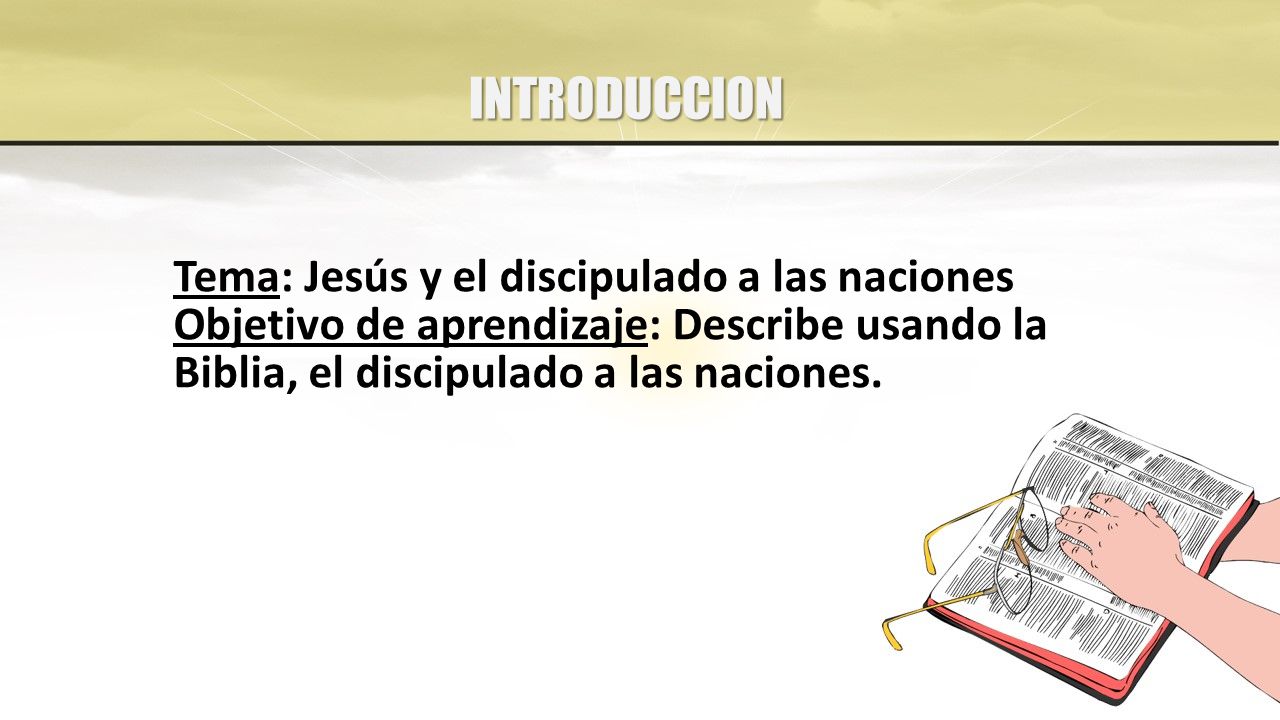 INTRODUCCION

Tema: Jesús y el discipulado a las naciones
Objetivo de aprendizaje: Describe usando la Biblia, el discipulado a las naciones.